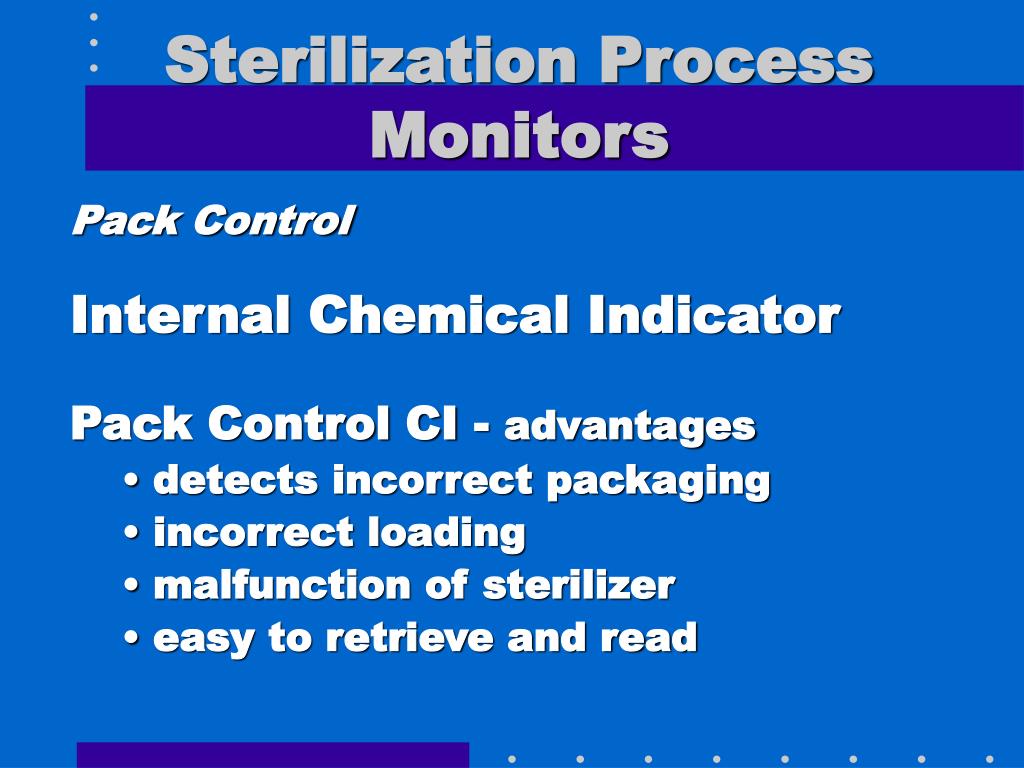 Sterilization Process Monitors

Pack Control

Internal Chemical Indicator

Pack Control CI - advantages
• detects incorrect packaging
• incorrect loading
• malfunction of sterilizer
• easy to retrieve and read